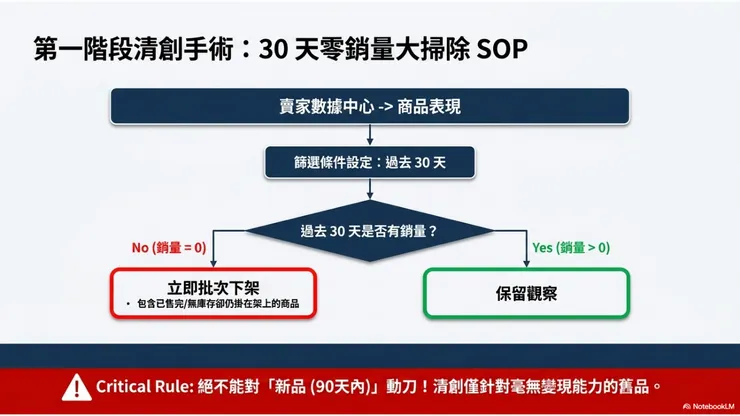 第一階段清創手術：30 天零銷量大掃除 SOP

賣家數據中心 -> 商品表現

篩選條件設定：過去 30 天

過去 30 天是否有銷量？

No (銷量 = 0)

Yes (銷量 > 0)

立即批次下架
• 包含已售完/無庫存卻仍掛在架上的商品

保留觀察

Critical Rule: 絕不能對「新品 (90天內)」動刀！清創僅針對毫無變現能力的舊品。

NotebookLM